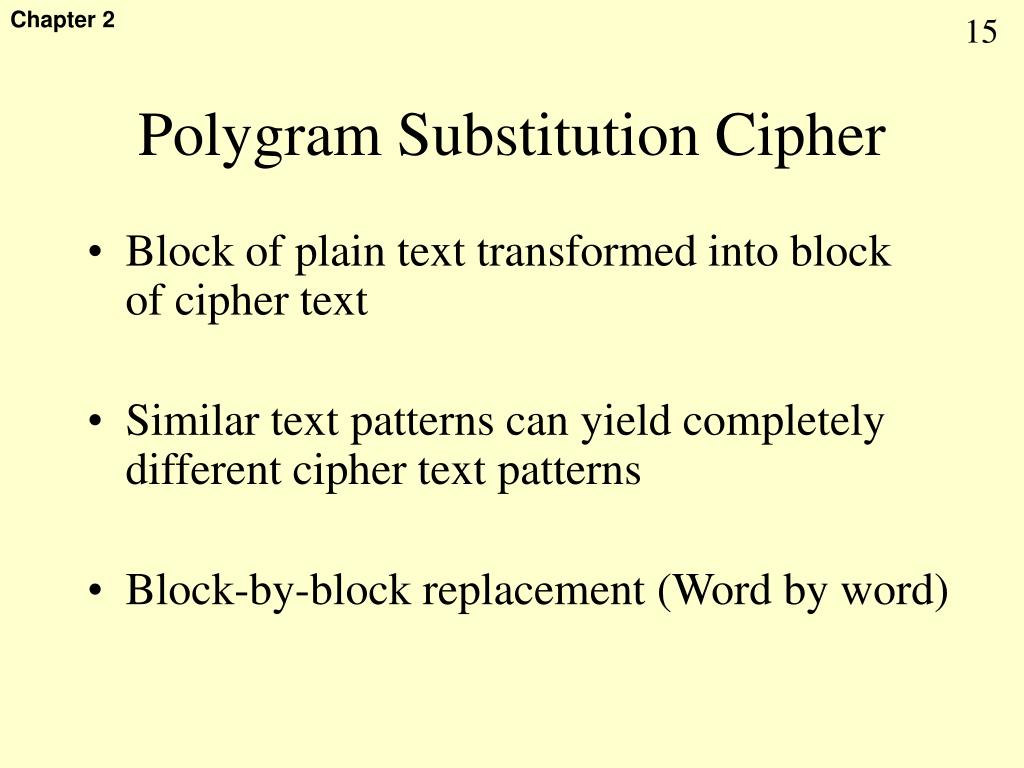 Chapter 2

15

Polygram Substitution Cipher

• Block of plain text transformed into block of cipher text

• Similar text patterns can yield completely different cipher text patterns

• Block-by-block replacement (Word by word)